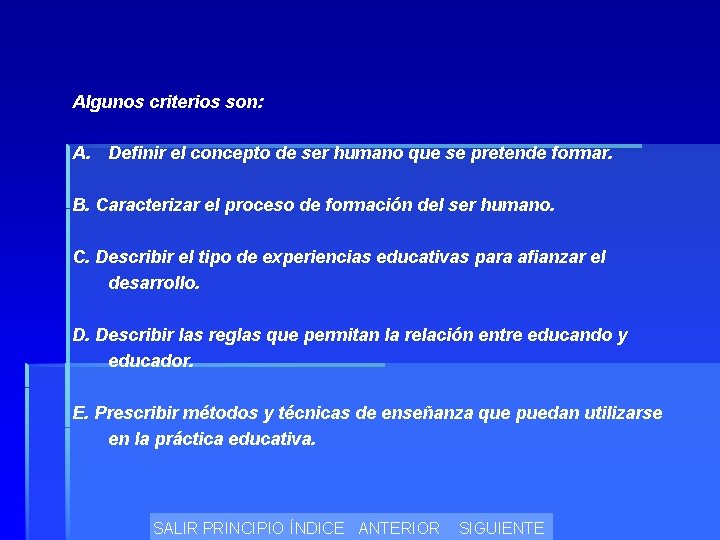 Algunos criterios son:

A. Definir el concepto de ser humano que se pretende formar.

B. Caracterizar el proceso de formación del ser humano.

C. Describir el tipo de experiencias educativas para afianzar el desarrollo.

D. Describir las reglas que permitan la relación entre educando y educador.

E. Prescribir métodos y técnicas de enseñanza que puedan utilizarse en la práctica educativa.

SALIR PRINCIPIO ÍNDICE ANTERIOR SIGUIENTE